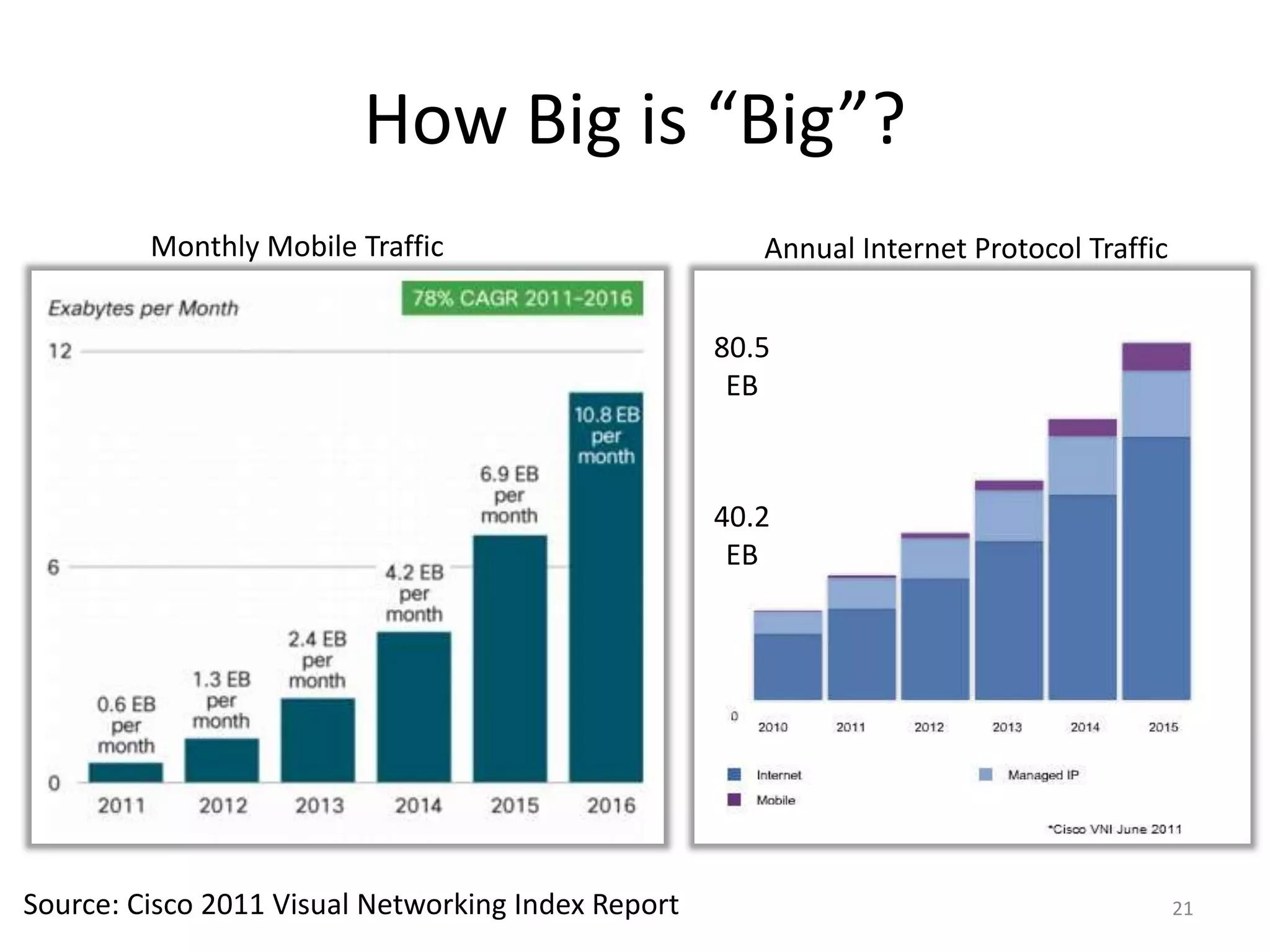 How Big is “Big”?

Monthly Mobile Traffic

Exabytes per Month

78% CAGR 2011-2016

12

6

0

0.6 EB per month

1.3 EB per month

2.4 EB per month

4.2 EB per month

6.9 EB per month

10.8 EB per month

2011 2012 2013 2014 2015 2016

Annual Internet Protocol Traffic

80.5 EB

40.2 EB

0

2010 2011 2012 2013 2014 2015

Internet

Managed IP

Mobile

*Cisco VNI June 2011

Source: Cisco 2011 Visual Networking Index Report

21